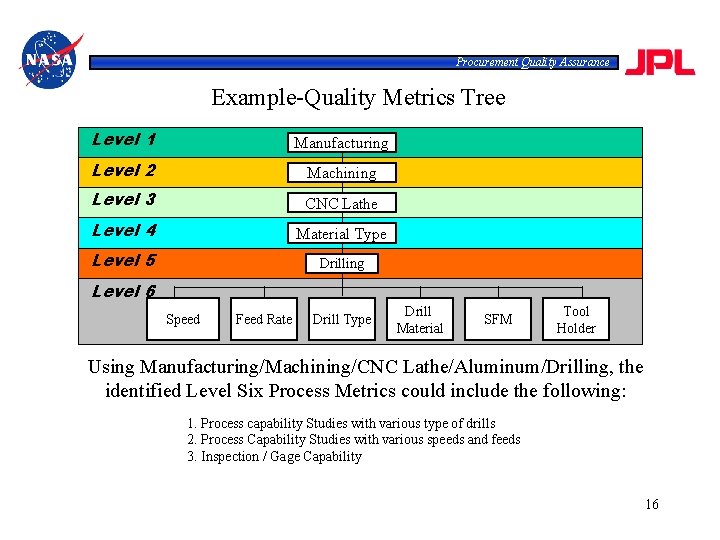 NASA

Procurement Quality Assurance

JPL

Example-Quality Metrics Tree

Level 1
Manufacturing

Level 2
Machining

Level 3
CNC Lathe

Level 4
Material Type

Level 5
Drilling

Level 6
Speed
Feed Rate
Drill Type
Drill Material
SFM
Tool Holder

Using Manufacturing/Machining/CNC Lathe/Aluminum/Drilling, the identified Level Six Process Metrics could include the following:

1. Process capability Studies with various type of drills
2. Process Capability Studies with various speeds and feeds
3. Inspection / Gage Capability

16